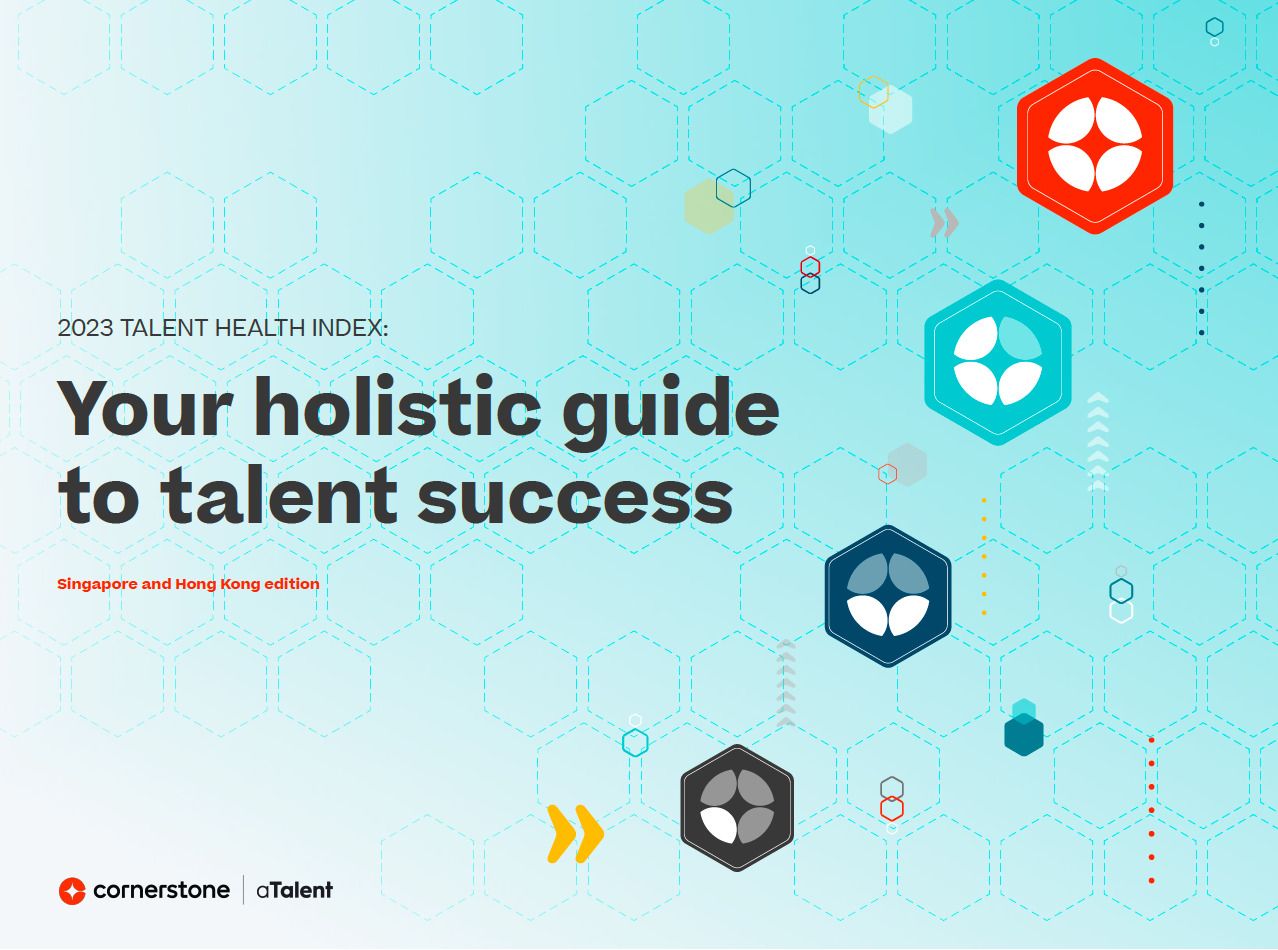 2023 TALENT HEALTH INDEX:

Your holistic guide to talent success

Singapore and Hong Kong edition

cornerstone | aTalent